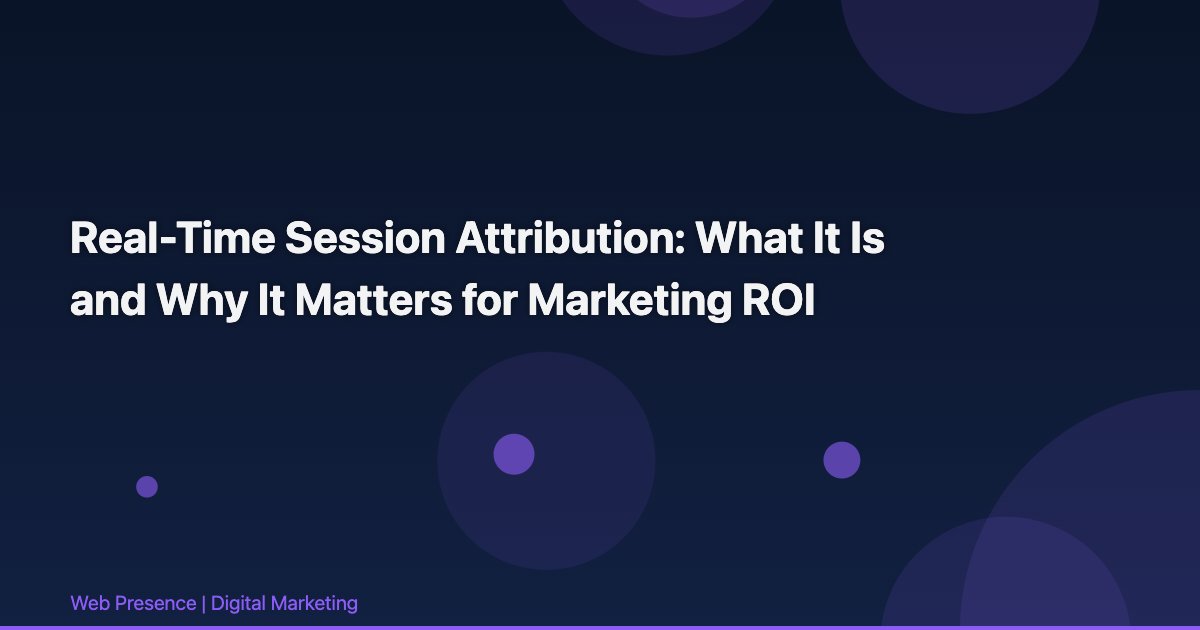 Real-Time Session Attribution: What It Is and Why It Matters for Marketing ROI

Web Presence | Digital Marketing